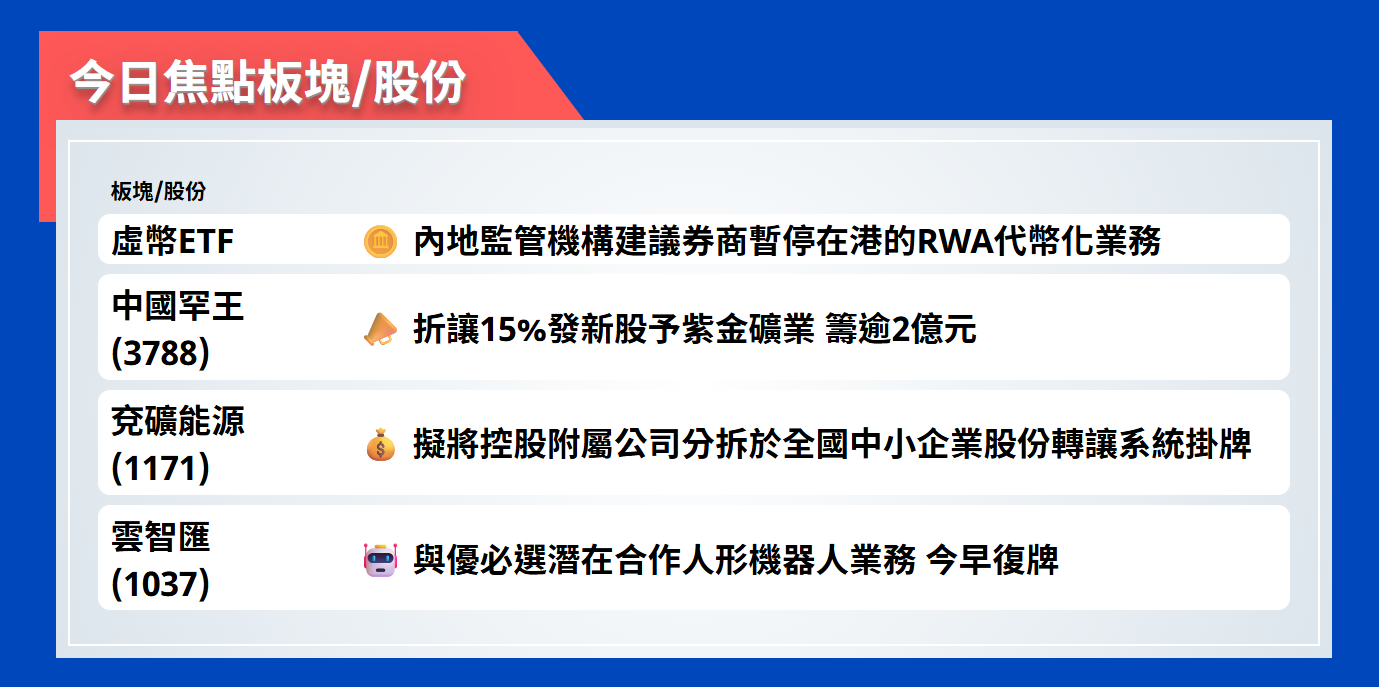 今日焦點板塊/股份

| 板塊/股份 | |
|---|---|
| 虛幣ETF | 內地監管機構建議券商暫停在港的RWA代幣化業務 |
| 中國罕王 (3788) | 折讓15%發新股予紫金礦業 籌逾2億元 |
| 兗礦能源 (1171) | 擬將控股附屬公司分拆於全國中小企業股份轉讓系統掛牌 |
| 雲智匯 (1037) | 與優必選潛在合作人形機器人業務 今早復牌 |